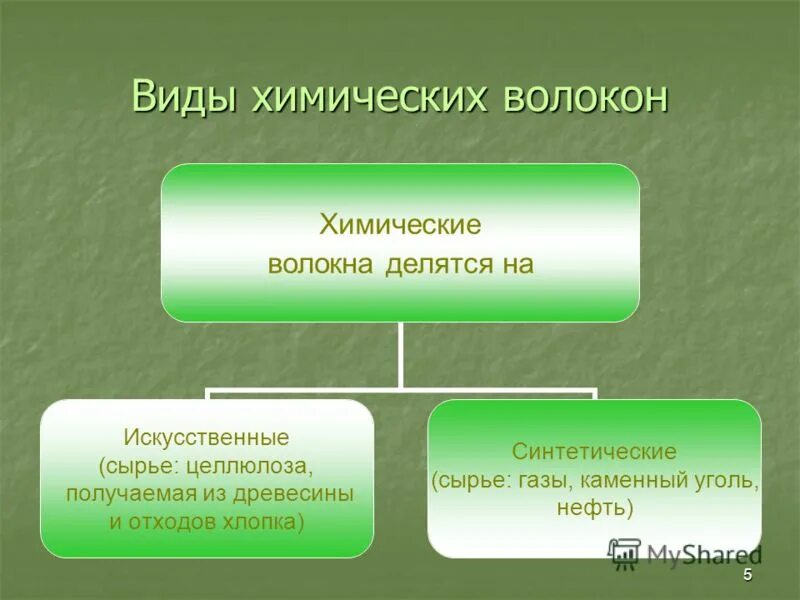 Виды химических волокон

Химические волокна делятся на

Искусственные (сырье: целлюлоза, получаемая из древесины и отходов хлопка)

Синтетические (сырье: газы, каменный уголь, нефть)

MyShared

5